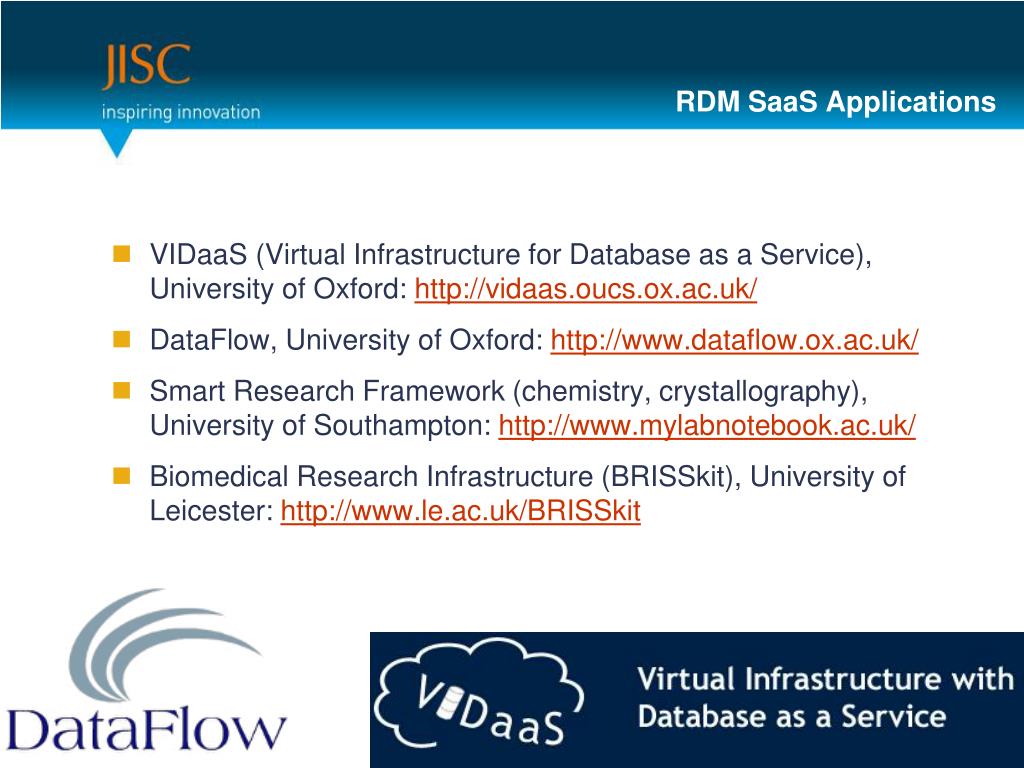 JISC
inspiring innovation

RDM SaaS Applications

VIDaaS (Virtual Infrastructure for Database as a Service), University of Oxford: http://vidaas.oucs.ox.ac.uk/

DataFlow, University of Oxford: http://www.dataflow.ox.ac.uk/

Smart Research Framework (chemistry, crystallography), University of Southampton: http://www.mylabnotebook.ac.uk/

Biomedical Research Infrastructure (BRISSkit), University of Leicester: http://www.le.ac.uk/BRISSkit

DataFlow

VIDaaS

Virtual Infrastructure with Database as a Service